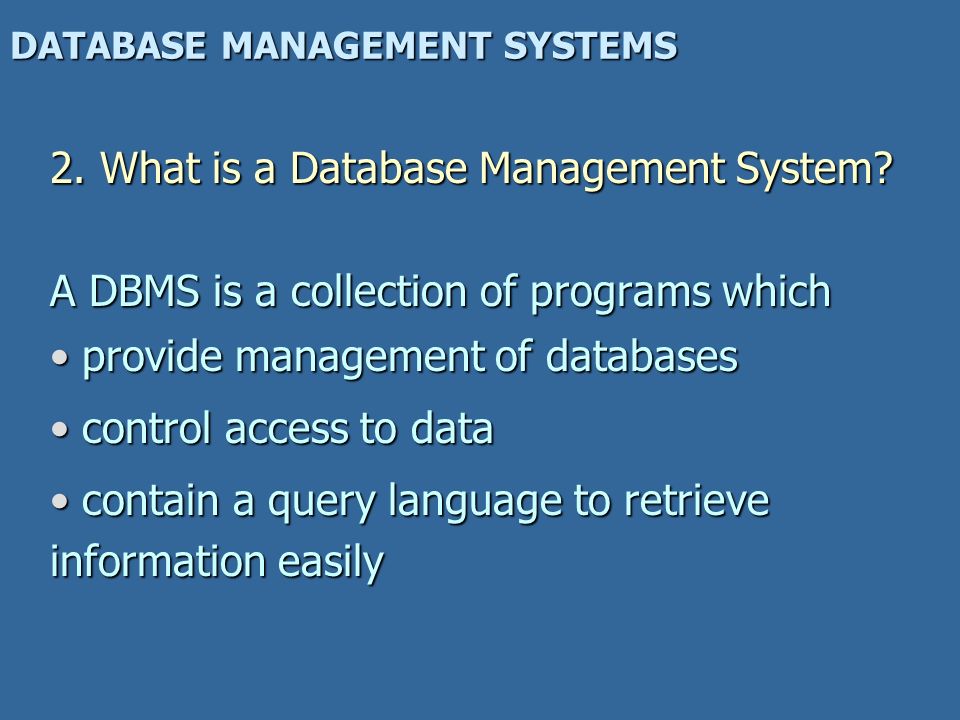 DATABASE MANAGEMENT SYSTEMS

2. What is a Database Management System?

A DBMS is a collection of programs which
• provide management of databases
• control access to data
• contain a query language to retrieve information easily